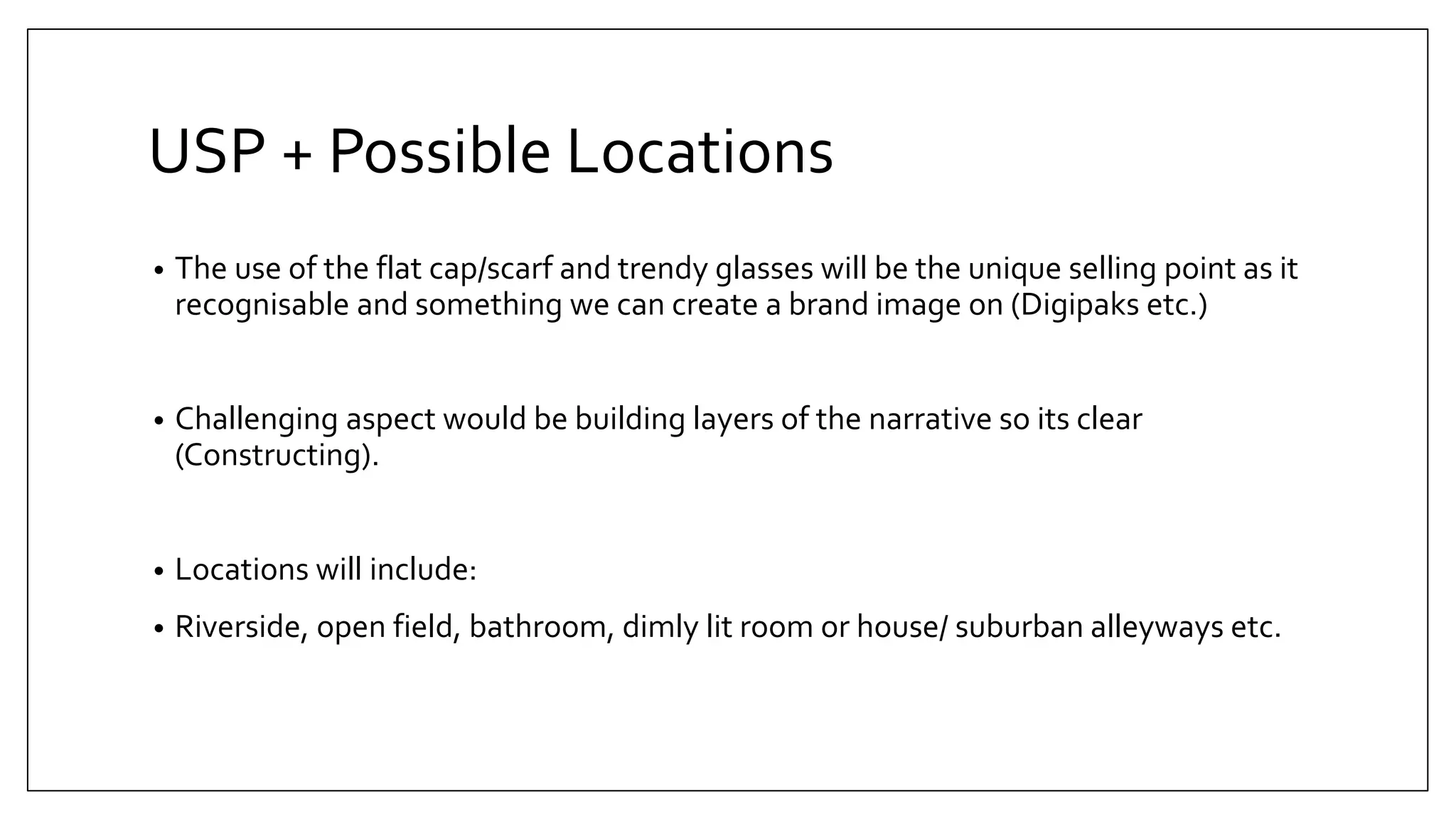 USP + Possible Locations

• The use of the flat cap/scarf and trendy glasses will be the unique selling point as it recognisable and something we can create a brand image on (Digipaks etc.)

• Challenging aspect would be building layers of the narrative so its clear (Constructing).

• Locations will include:

• Riverside, open field, bathroom, dimly lit room or house/ suburban alleyways etc.